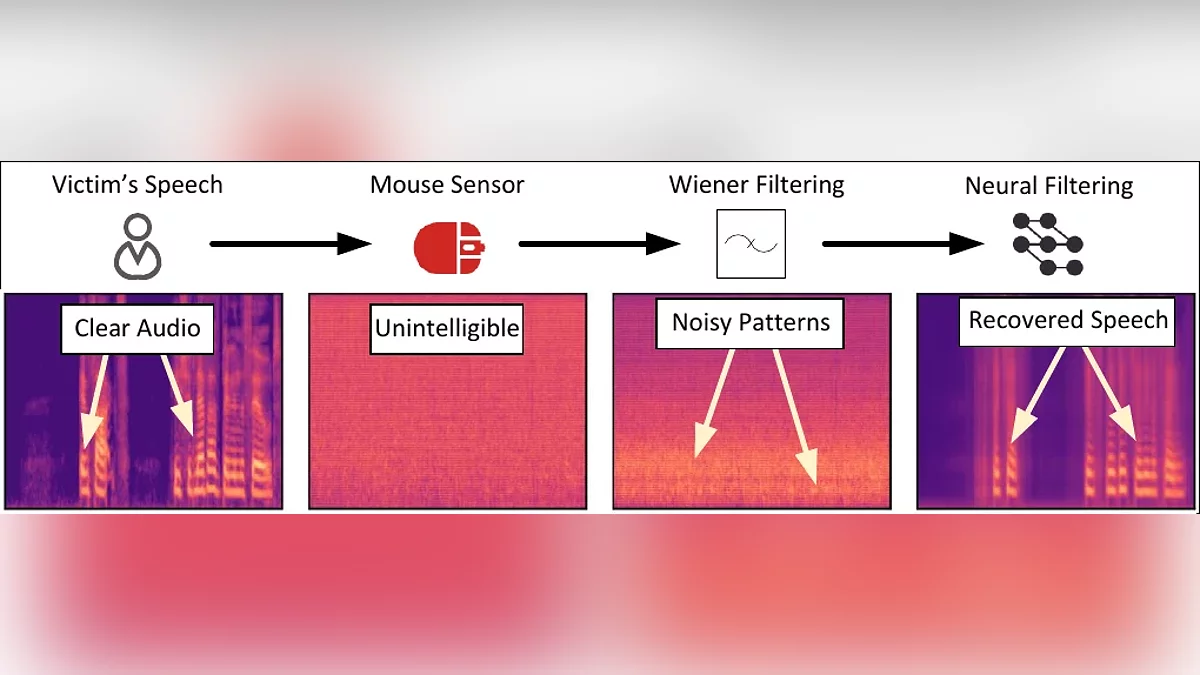 Victim's Speech

Mouse Sensor

Wiener Filtering

Neural Filtering

Clear Audio

Unintelligible

Noisy Patterns

Recovered Speech